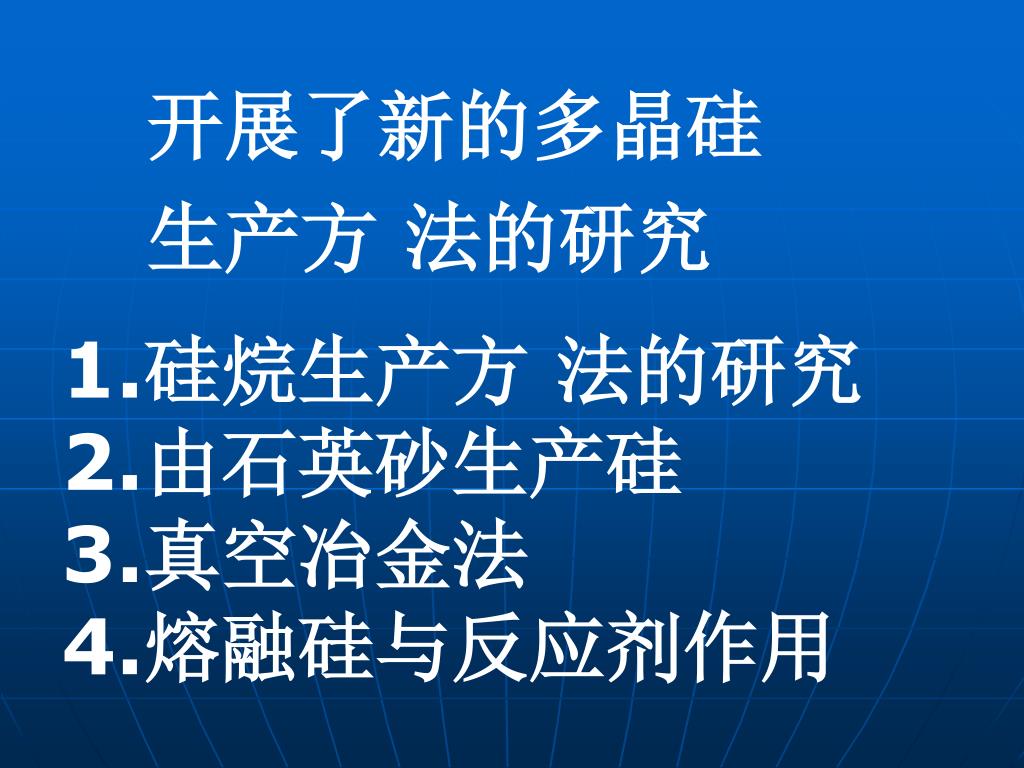 开展了新的多晶硅
生产方 法的研究

1.硅烷生产方 法的研究
2.由石英砂生产硅
3.真空冶金法
4.熔融硅与反应剂作用